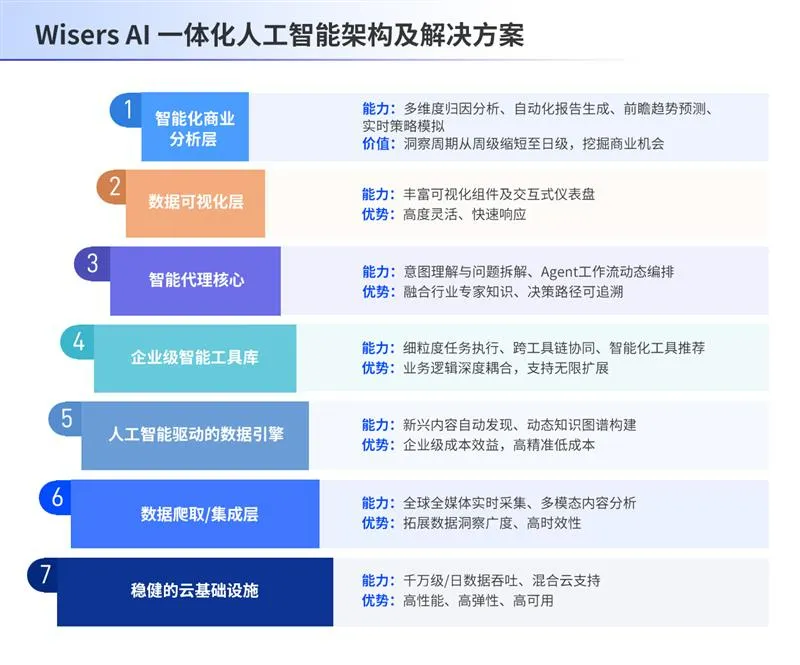 Wisers AI 一体化人工智能架构及解决方案

1
智能化商业分析层
能力：多维度归因分析、自动化报告生成、前瞻趋势预测、实时策略模拟
价值：洞察周期从周级缩短至日级，挖掘商业机会

2
数据可视化层
能力：丰富可视化组件及交互式仪表盘
优势：高度灵活、快速响应

3
智能代理核心
能力：意图理解与问题拆解、Agent工作流动态编排
优势：融合行业专家知识、决策路径可追溯

4
企业级智能工具库
能力：细粒度任务执行、跨工具链协同、智能化工具推荐
优势：业务逻辑深度耦合，支持无限扩展

5
人工智能驱动的数据引擎
能力：新兴内容自动发现、动态知识图谱构建
优势：企业级成本效益，高精准低成本

6
数据爬取/集成层
能力：全球全媒体实时采集、多模态内容分析
优势：拓展数据洞察广度、高时效性

7
稳健的云基础设施
能力：千万级/日数据吞吐、混合云支持
优势：高性能、高弹性、高可用